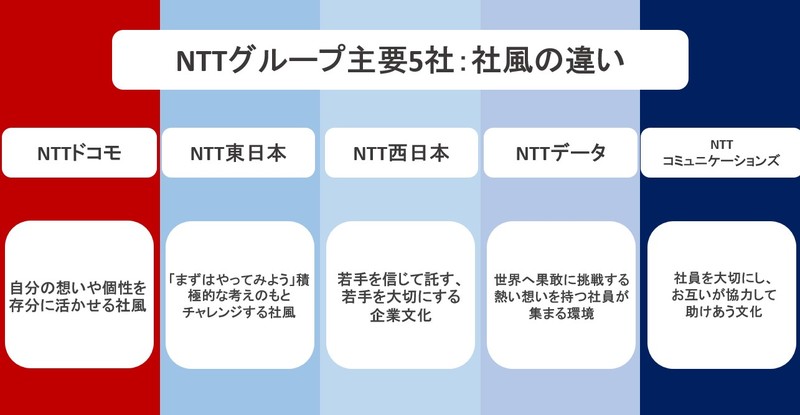 NTTグループ主要5社：社風の違い

NTTドコモ

自分の想いや個性を存分に活かせる社風

NTT東日本

「まずはやってみよう」積極的な考えのもとチャレンジする社風

NTT西日本

若手を信じて託す、若手を大切にする企業文化

NTTデータ

世界へ果敢に挑戦する熱い想いを持つ社員が集まる環境

NTT
コミュニケーションズ

社員を大切にし、お互いが協力して助けあう文化